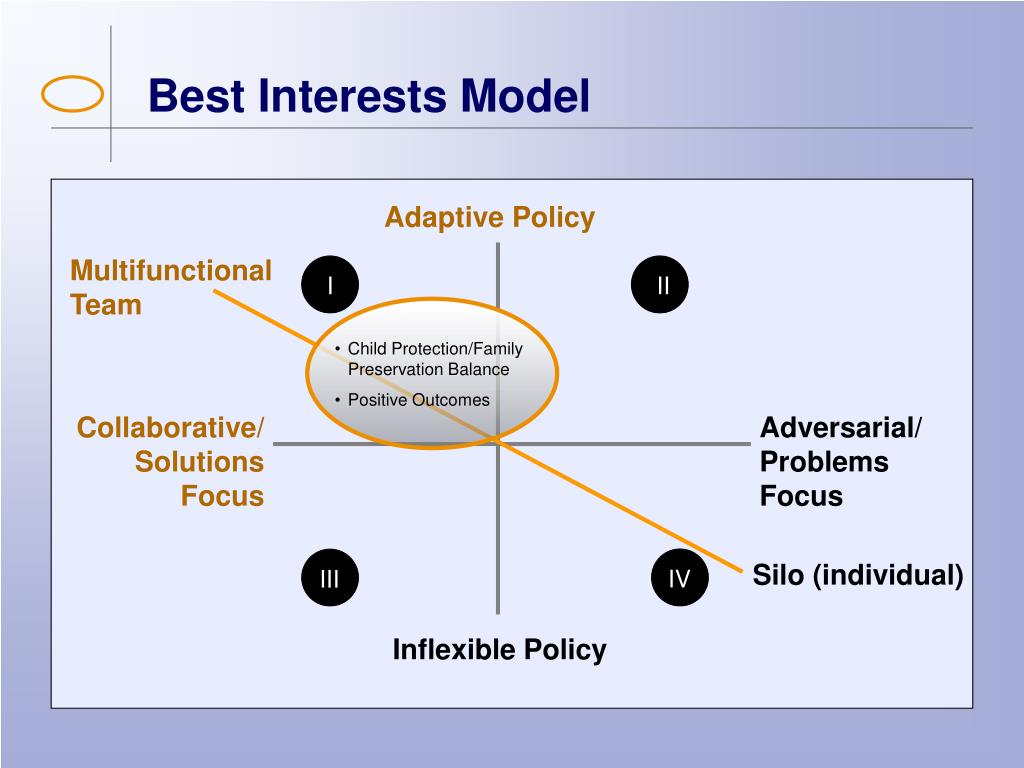 Best Interests Model

Adaptive Policy

Multifunctional Team

I

II

• Child Protection/Family Preservation Balance
• Positive Outcomes

Collaborative/ Solutions Focus

Adversarial/ Problems Focus

III

IV

Silo (individual)

Inflexible Policy